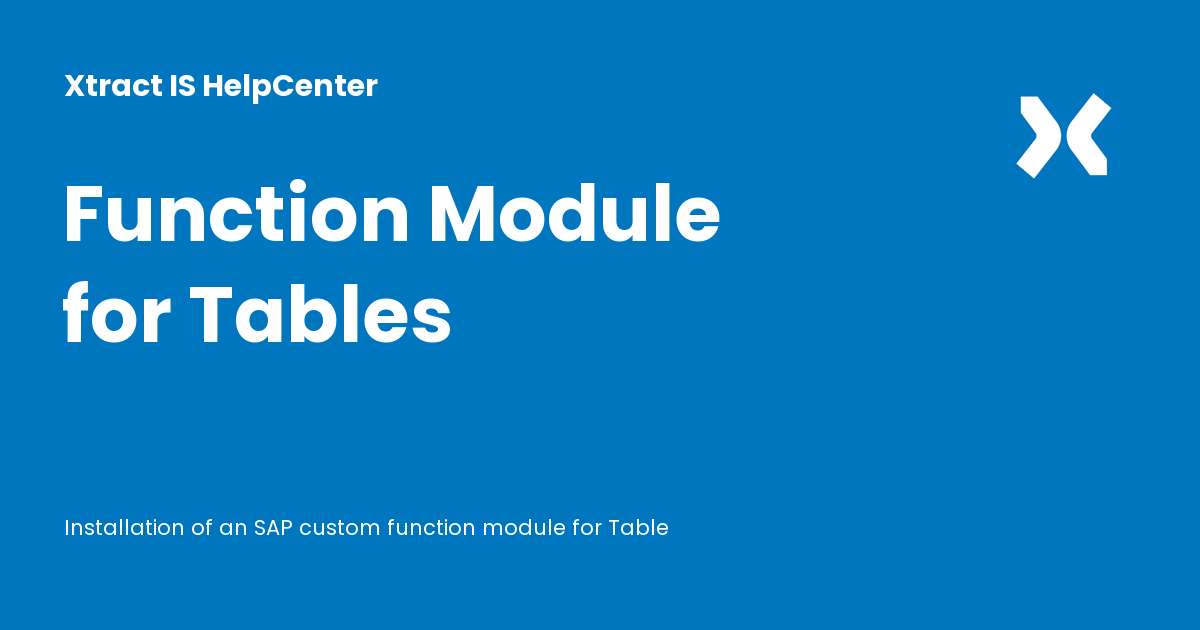 Xtract IS HelpCenter

Function Module for Tables

Installation of an SAP custom function module for Table